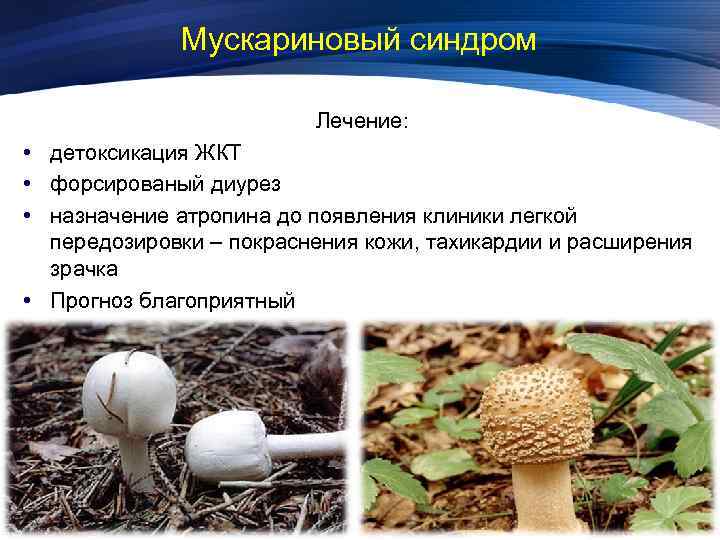 Мускариновый синдром

Лечение:

• детоксикация ЖКТ
• форсированый диурез
• назначение атропина до появления клиники легкой передозировки – покраснения кожи, тахикардии и расширения зрачка
• Прогноз благоприятный